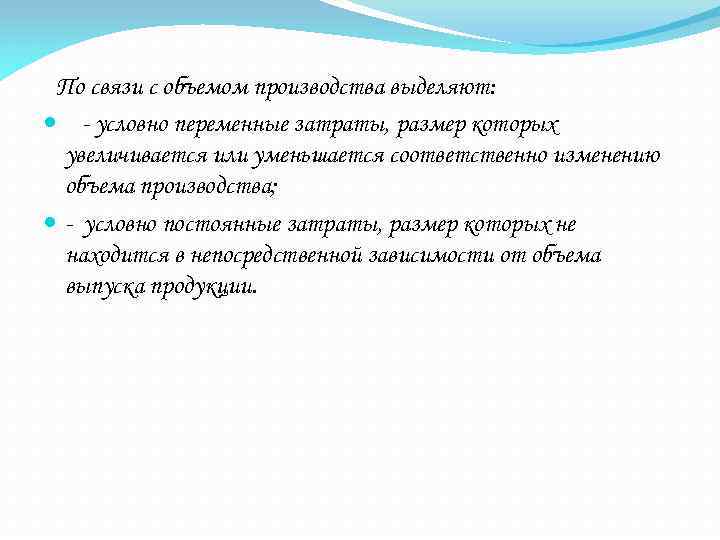 По связи с объемом производства выделяют:

- условно переменные затраты, размер которых увеличивается или уменьшается соответственно изменению объема производства;

- условно постоянные затраты, размер которых не находится в непосредственной зависимости от объема выпуска продукции.